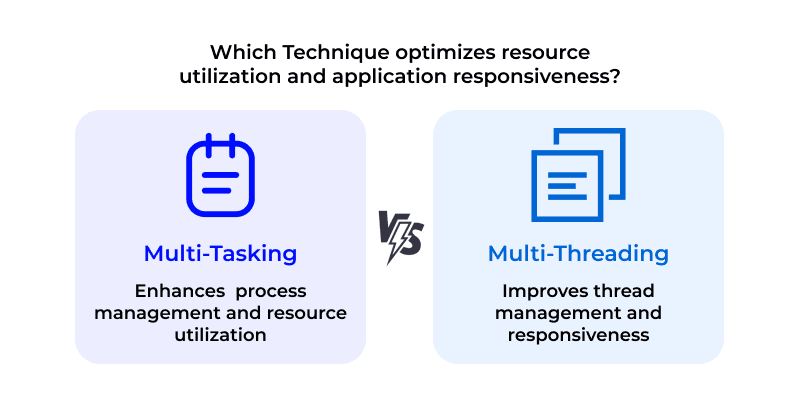 Which Technique optimizes resource utilization and application responsiveness?

Multi-Tasking

Enhances process management and resource utilization

VS

Multi-Threading

Improves thread management and responsiveness